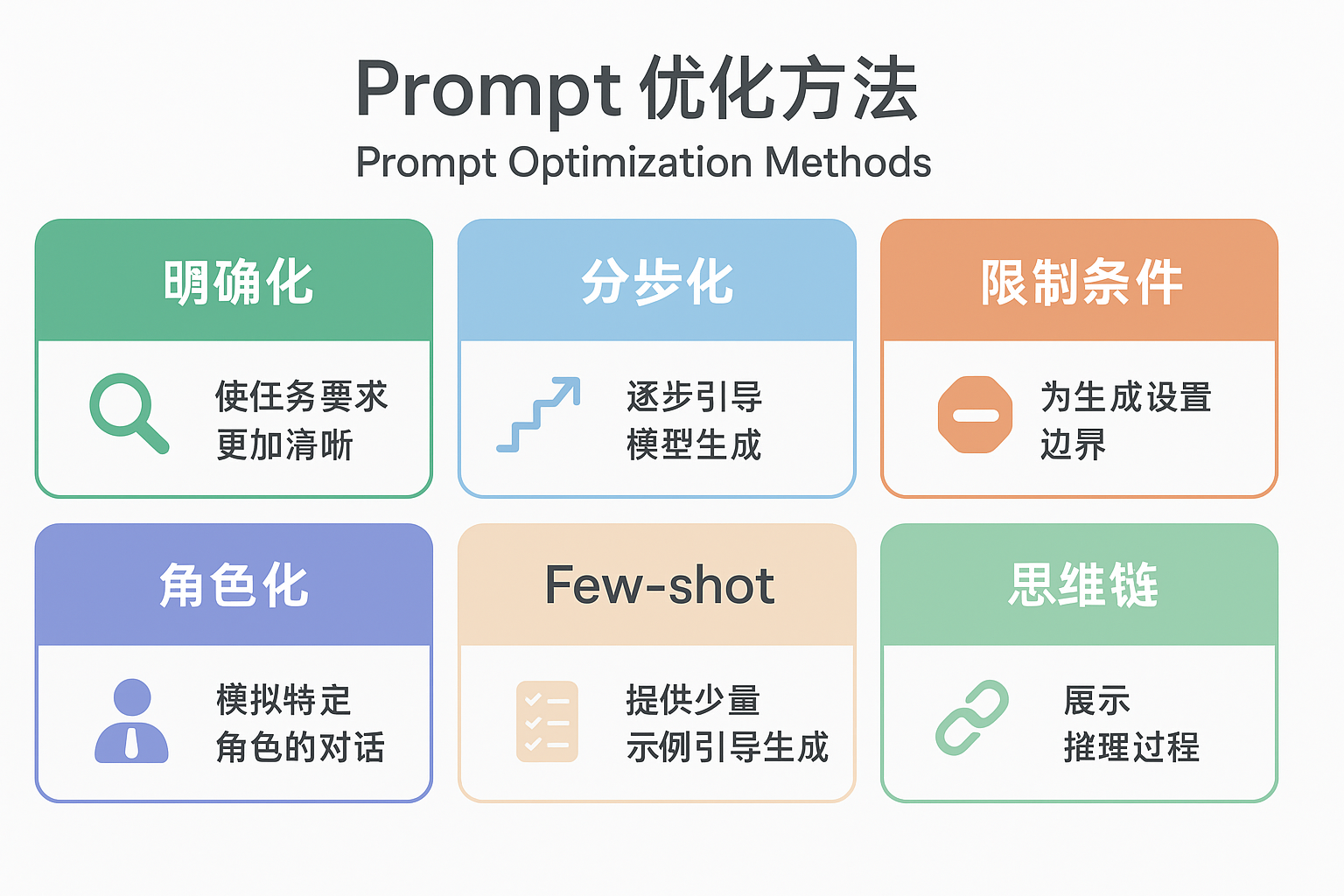 Prompt 优化方法
Prompt Optimization Methods

明确化

使任务要求更加清晰

分步化

逐步引导模型生成

限制条件

为生成设置边界

角色化

模拟特定角色的对话

Few-shot

提供少量示例引导生成

思维链

展示推理过程